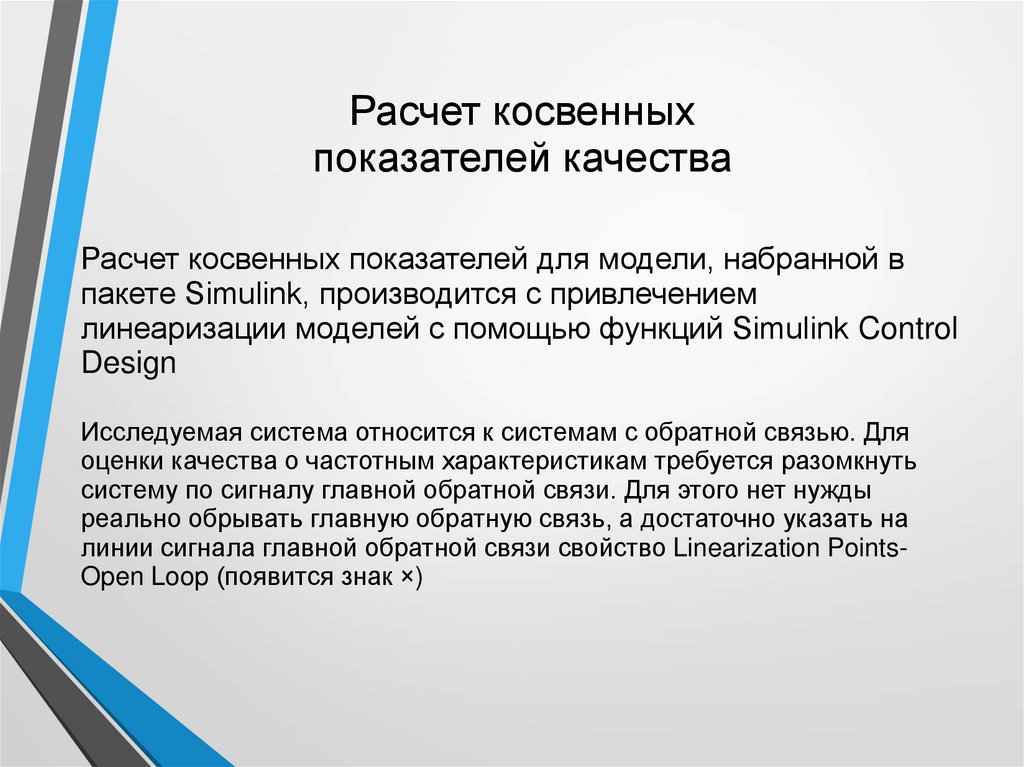 Расчет косвенных показателей качества

Расчет косвенных показателей для модели, набранной в пакете Simulink, производится с привлечением линеаризации моделей с помощью функций Simulink Control Design

Исследуемая система относится к системам с обратной связью. Для оценки качества о частотным характеристикам требуется разомкнуть систему по сигналу главной обратной связи. Для этого нет нужды реально обрывать главную обратную связь, а достаточно указать на линии сигнала главной обратной связи свойство Linearization Points-Open Loop (появится знак ×)